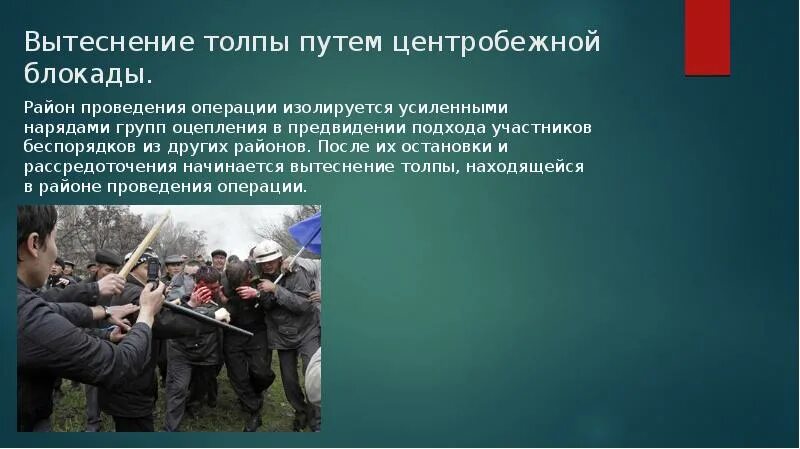 Вытеснение толпы путем центробежной блокады.

Район проведения операции изолируется усиленными нарядами групп оцепления в предвидении подхода участников беспорядков из других районов. После их остановки и рассредоточения начинается вытеснение толпы, находящейся в районе проведения операции.